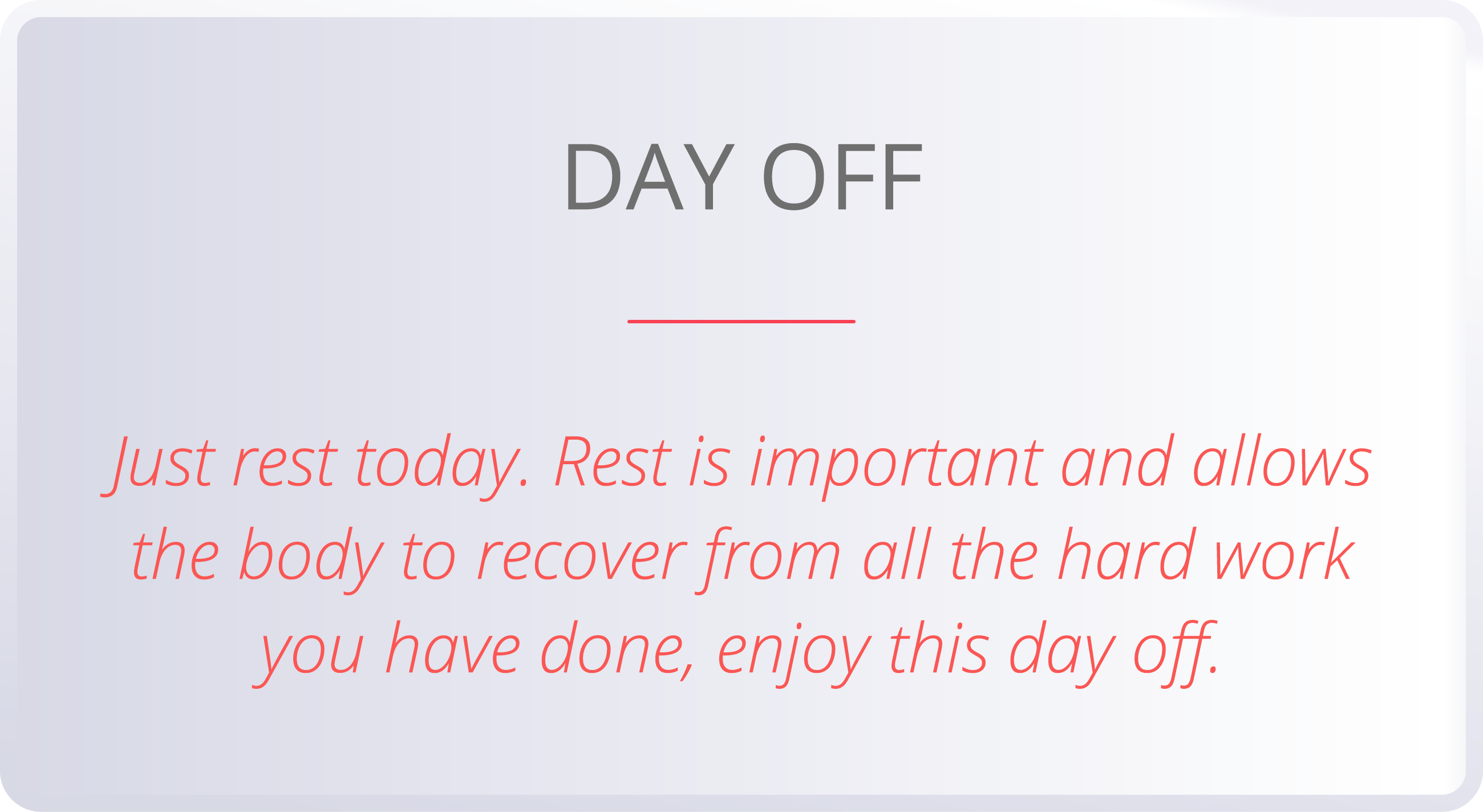 DAY OFF

Just rest today. Rest is important and allows the body to recover from all the hard work you have done, enjoy this day off.